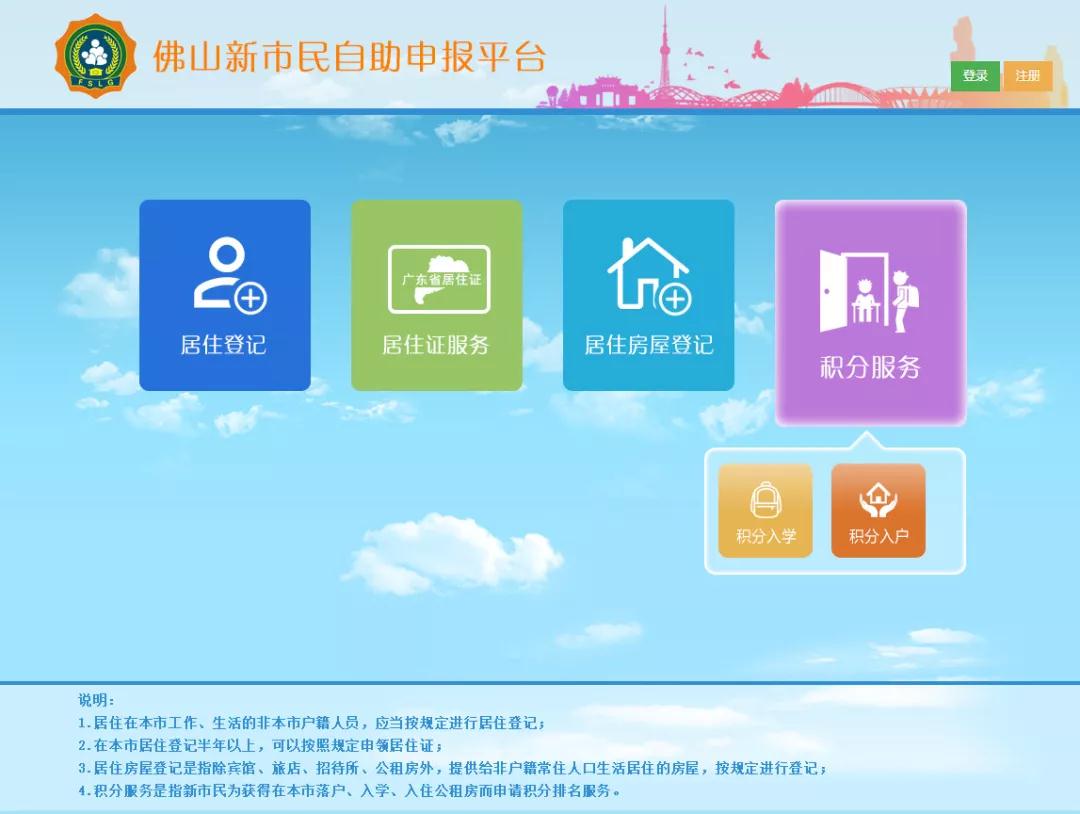 FSLG

佛山新市民自助申报平台

登录 注册

居住登记

广东省居住证

居住证服务

居住房屋登记

积分服务

积分入学

积分入户

说明：
1.居住在本市工作、生活的非本市户籍人员，应当按规定进行居住登记；
2.在本市居住登记半年以上，可以按照规定申领居住证；
3.居住房屋登记是指除宾馆、旅店、招待所、公租房外，提供给非户籍常住人口生活居住的房屋，按规定进行登记；
4.积分服务是指新市民为获得在本市落户、入学、入住公租房而申请积分排名服务。